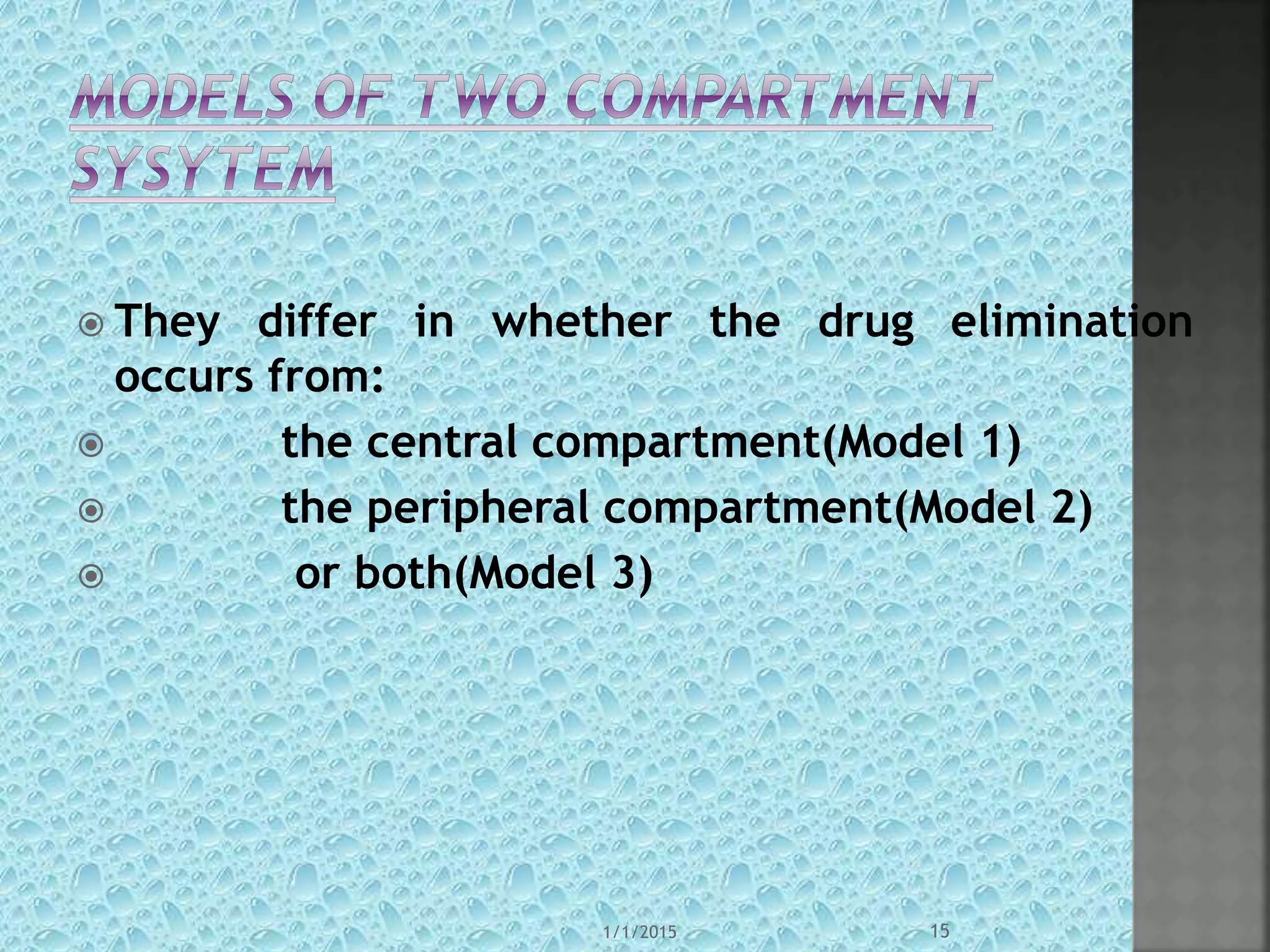 MODELS OF TWO COMPARTMENT SYSYTEM

They differ in whether the drug elimination occurs from:

the central compartment(Model 1)

the peripheral compartment(Model 2)

or both(Model 3)

1/1/2015

15